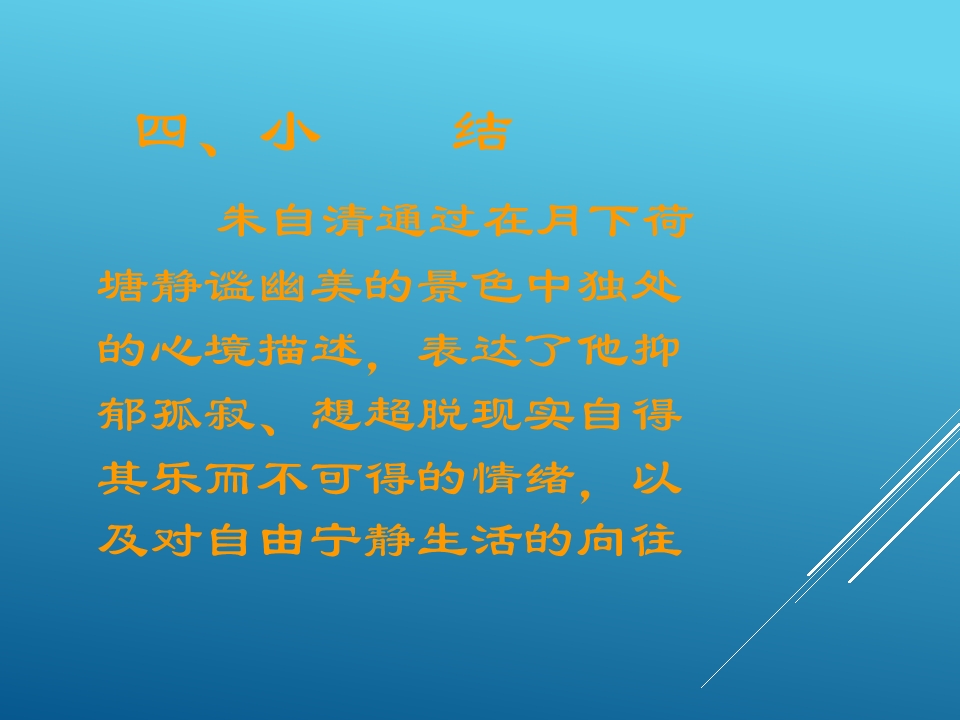 四、小　结

朱自清通过在月下荷塘静谧幽美的景色中独处的心境描述，表达了他抑郁孤寂、想超脱现实自得其乐而不可得的情绪，以及对自由宁静生活的向往